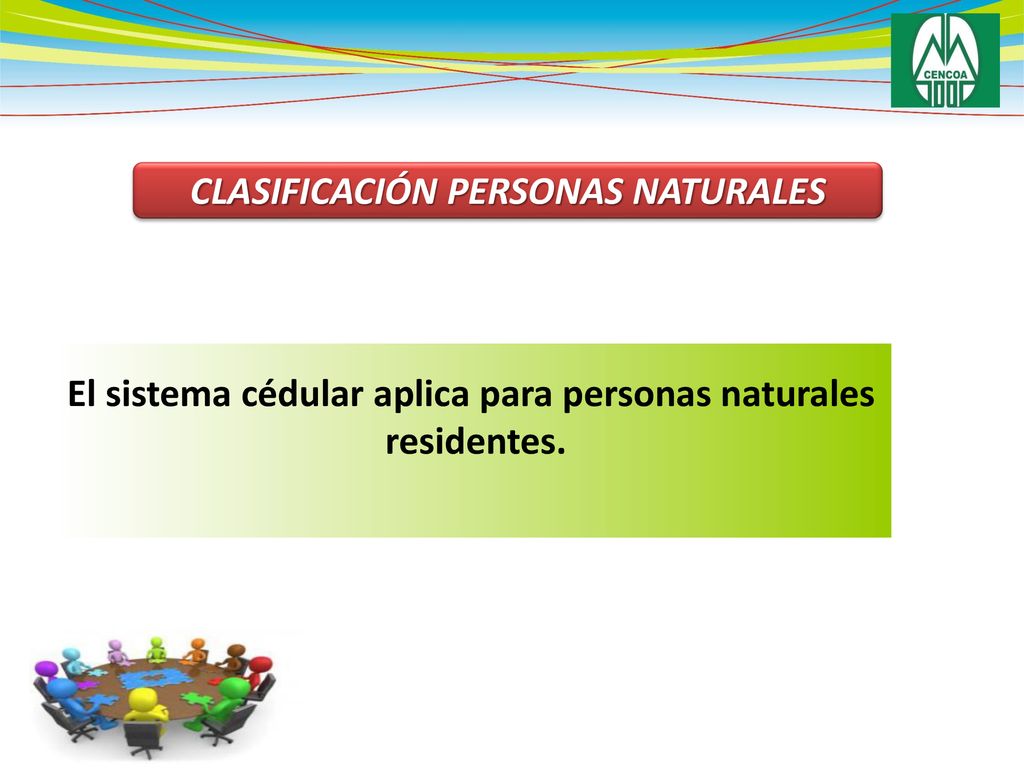 CENCOA

CLASIFICACIÓN PERSONAS NATURALES

El sistema cédular aplica para personas naturales residentes.